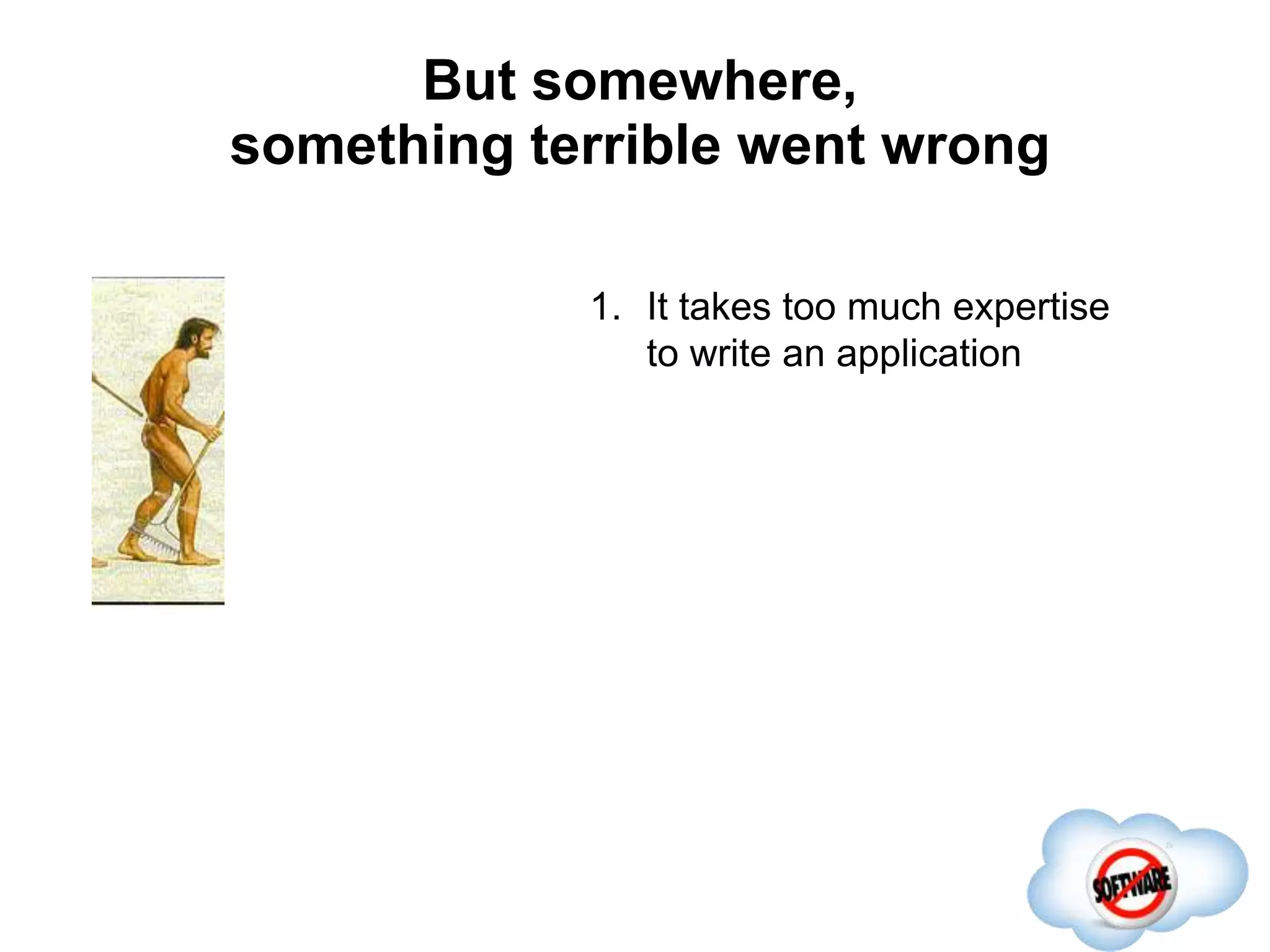 But somewhere,
something terrible went wrong

1. It takes too much expertise to write an application

SOFTWARE